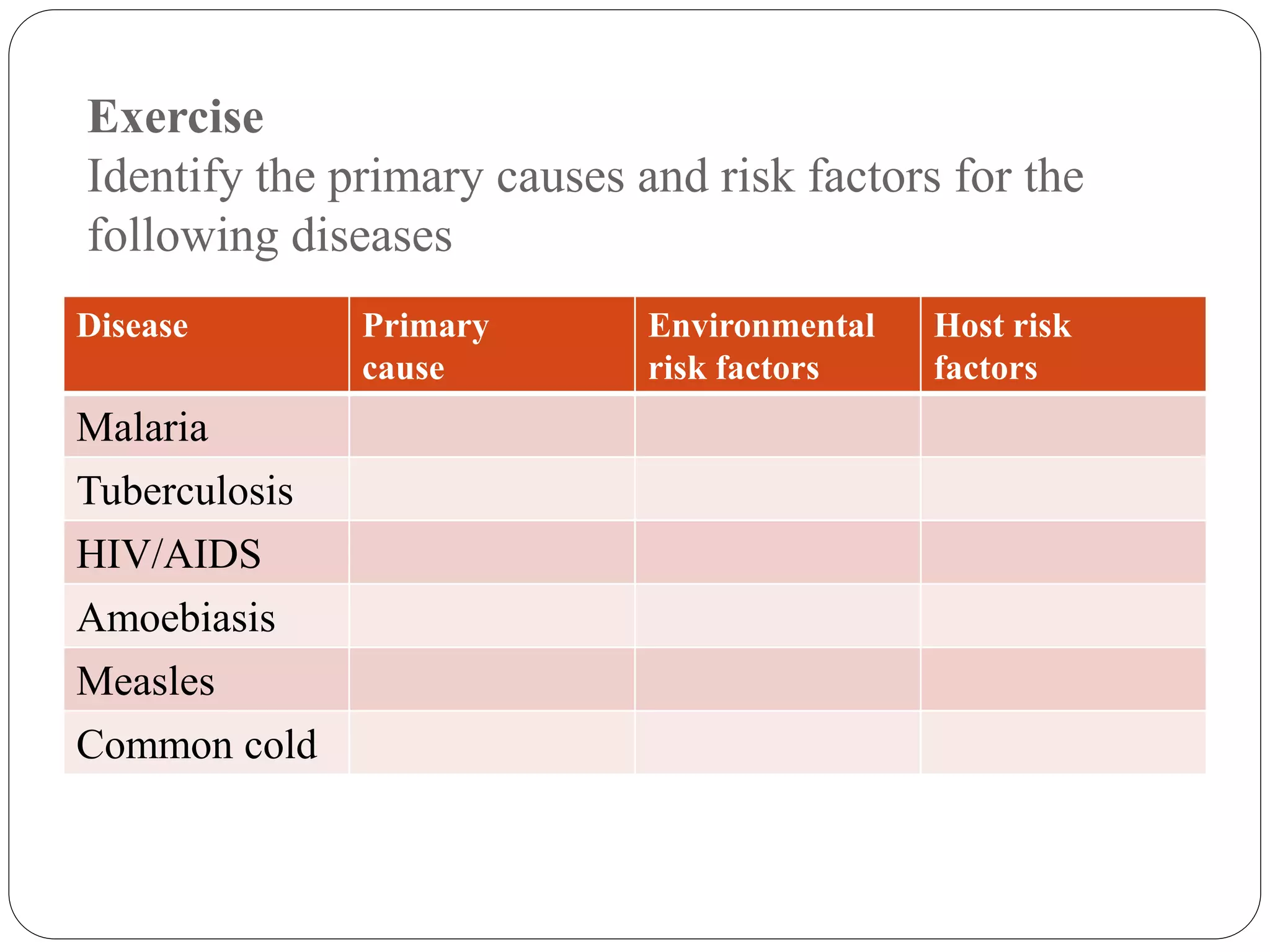 Exercise
Identify the primary causes and risk factors for the following diseases

| Disease | Primary cause | Environmental risk factors | Host risk factors |
|---|---|---|---|
| Malaria | | | |
| Tuberculosis | | | |
| HIV/AIDS | | | |
| Amoebiasis | | | |
| Measles | | | |
| Common cold | | | |